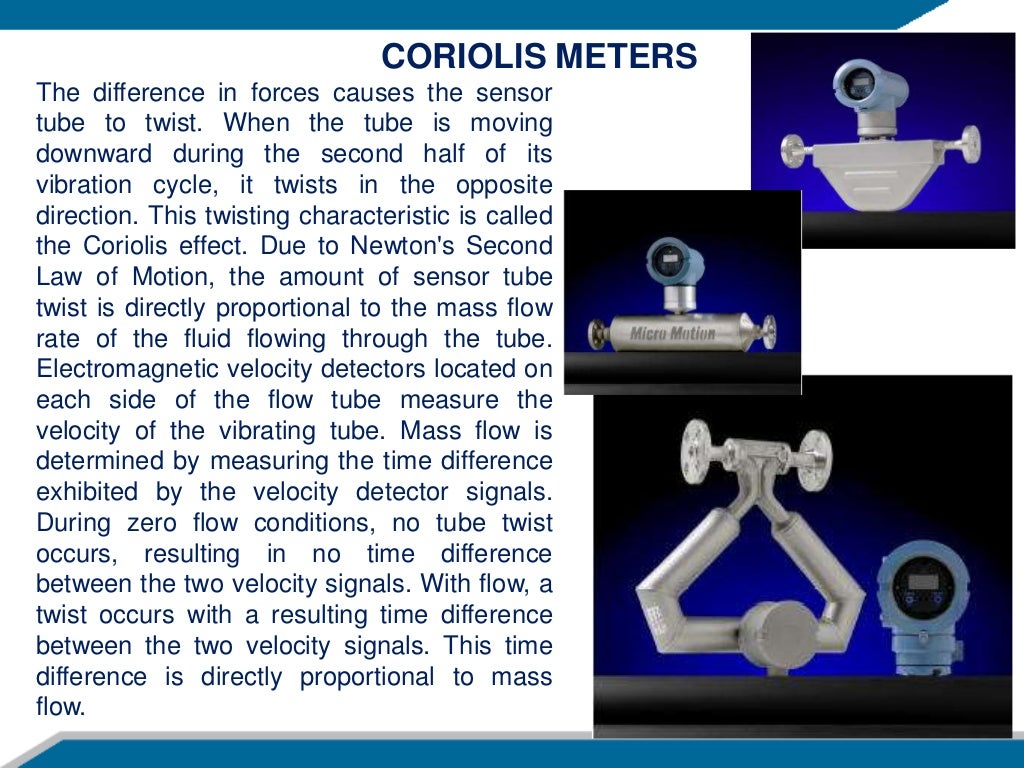 CORIOLIS METERS

The difference in forces causes the sensor tube to twist. When the tube is moving downward during the second half of its vibration cycle, it twists in the opposite direction. This twisting characteristic is called the Coriolis effect. Due to Newton's Second Law of Motion, the amount of sensor tube twist is directly proportional to the mass flow rate of the fluid flowing through the tube. Electromagnetic velocity detectors located on each side of the flow tube measure the velocity of the vibrating tube. Mass flow is determined by measuring the time difference exhibited by the velocity detector signals. During zero flow conditions, no tube twist occurs, resulting in no time difference between the two velocity signals. With flow, a twist occurs with a resulting time difference between the two velocity signals. This time difference is directly proportional to mass flow.

Micro Motion